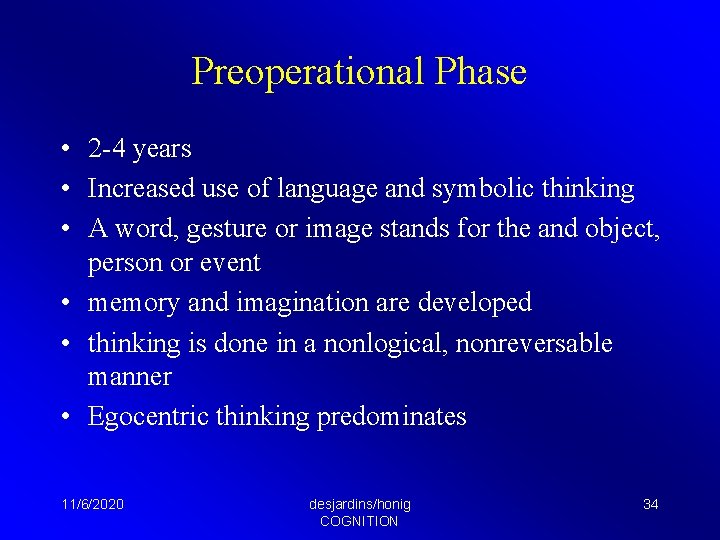 Preoperational Phase

• 2-4 years
• Increased use of language and symbolic thinking
• A word, gesture or image stands for the and object, person or event
• memory and imagination are developed
• thinking is done in a nonlogical, nonreversable manner
• Egocentric thinking predominates

11/6/2020

desjardins/honig
COGNITION

34